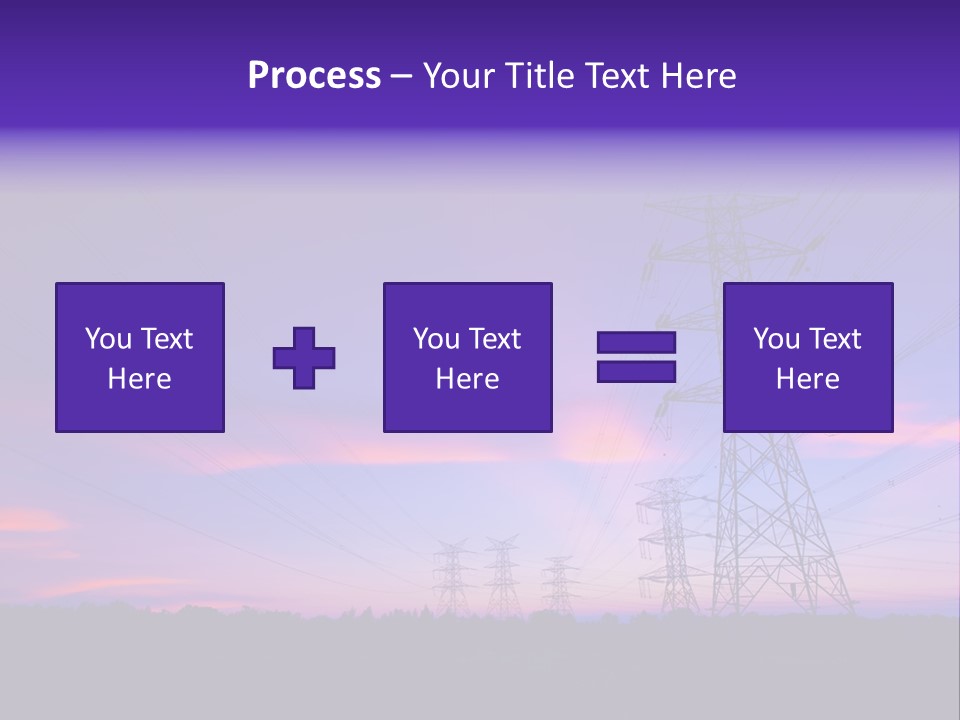 Process – Your Title Text Here

You Text Here

You Text Here

You Text Here